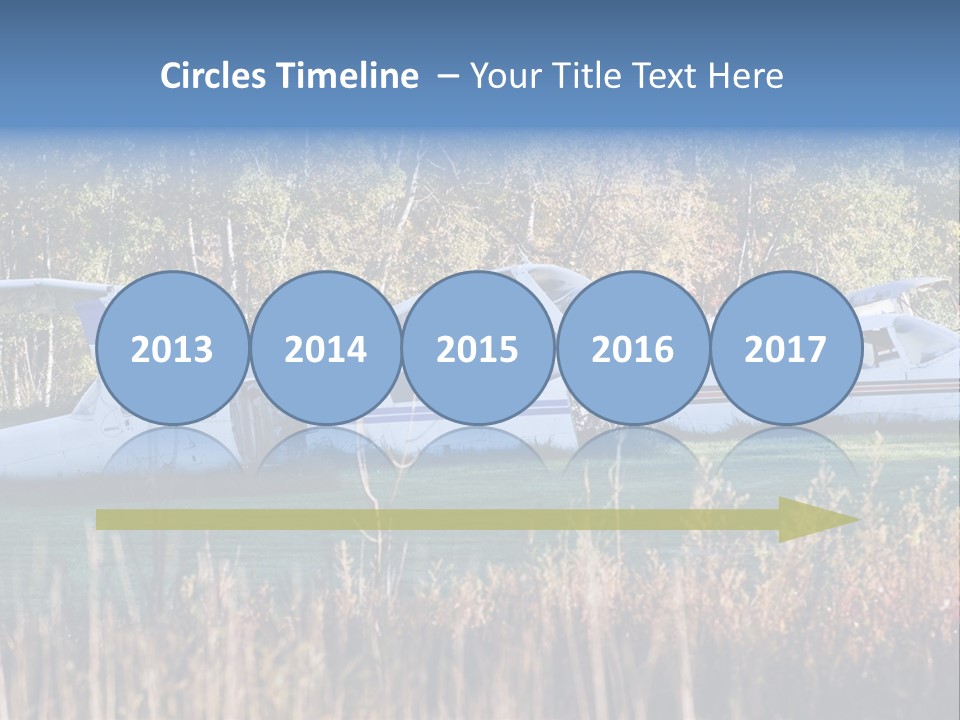 Circles Timeline – Your Title Text Here

2013

2014

2015

2016

2017